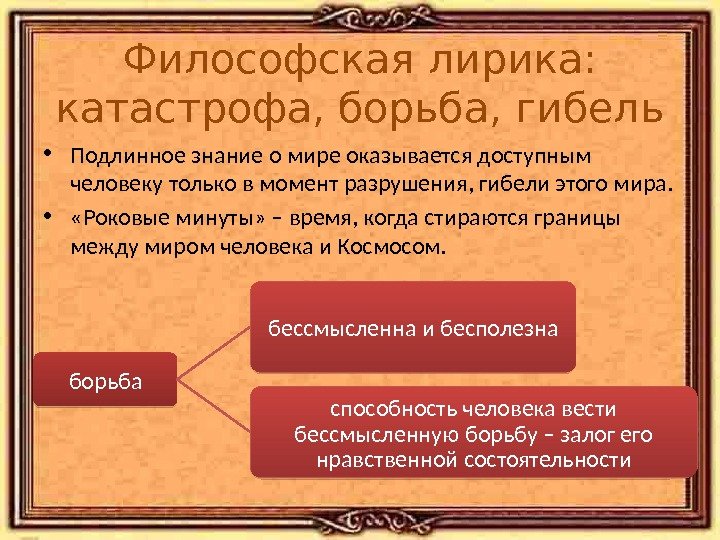 Философская лирика: катастрофа, борьба, гибель

• Подлинное знание о мире оказывается доступным человеку только в момент разрушения, гибели этого мира.

• «Роковые минуты» – время, когда стираются границы между миром человека и Космосом.

борьба

бессмысленна и бесполезна

способность человека вести бессмысленную борьбу – залог его нравственной состоятельности